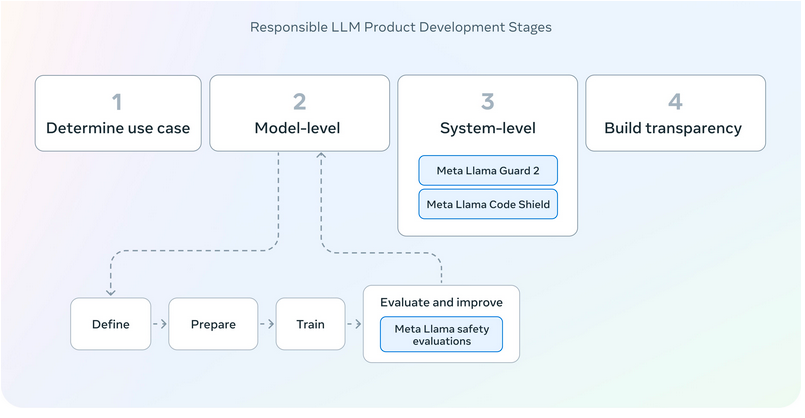 Responsible LLM Product Development Stages

1
Determine use case

2
Model-level

3
System-level

Meta Llama Guard 2

Meta Llama Code Shield

4
Build transparency

Define

Prepare

Train

Evaluate and improve

Meta Llama safety evaluations